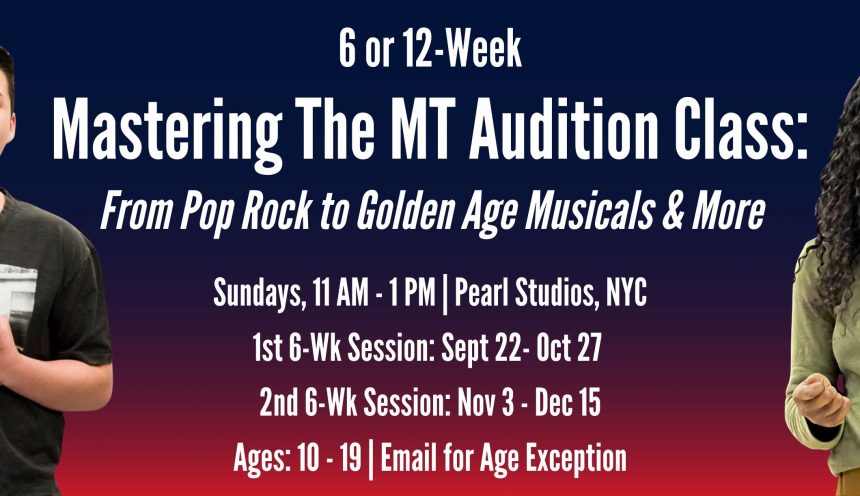 6 or 12-Week

Mastering The MT Audition Class:

From Pop Rock to Golden Age Musicals & More

Sundays, 11 AM - 1 PM | Pearl Studios, NYC

1st 6-Wk Session: Sept 22- Oct 27

2nd 6-Wk Session: Nov 3 - Dec 15

Ages: 10 - 19 | Email for Age Exception